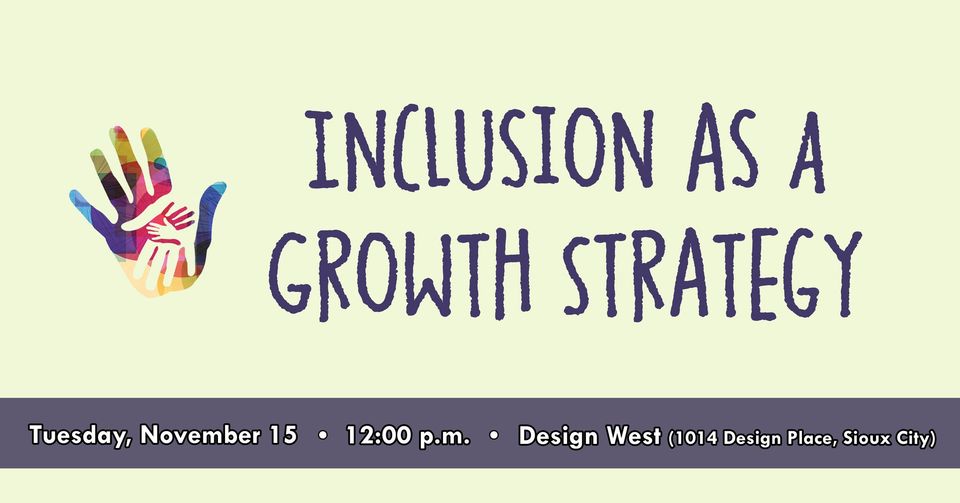 INCLUSION AS A GROWTH STRATEGY

Tuesday, November 15 • 12:00 p.m. • Design West (1014 Design Place, Sioux City)